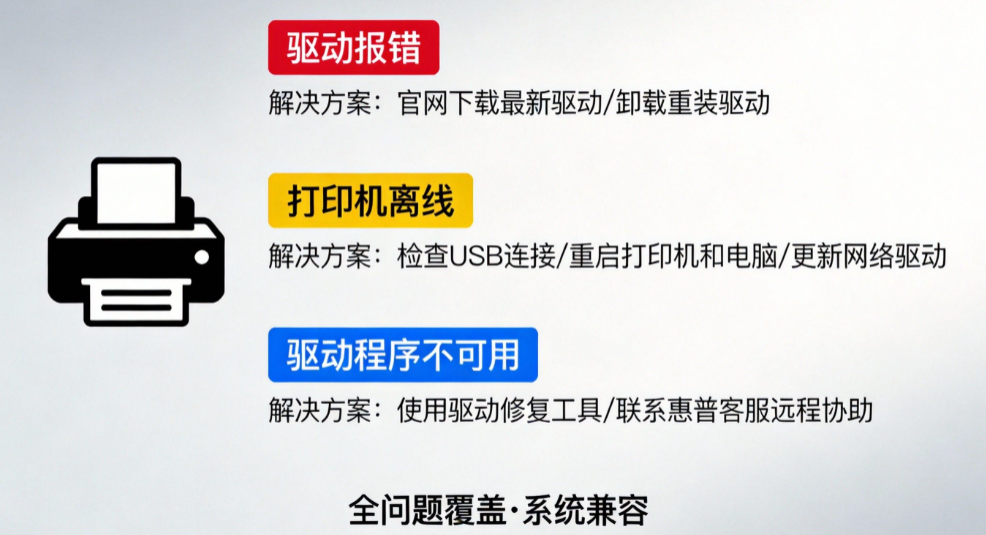 驱动报错

解决方案：官网下载最新驱动/卸载重装驱动

打印机离线

解决方案：检查USB连接/重启打印机和电脑/更新网络驱动

驱动程序不可用

解决方案：使用驱动修复工具/联系惠普客服远程协助

全问题覆盖·系统兼容